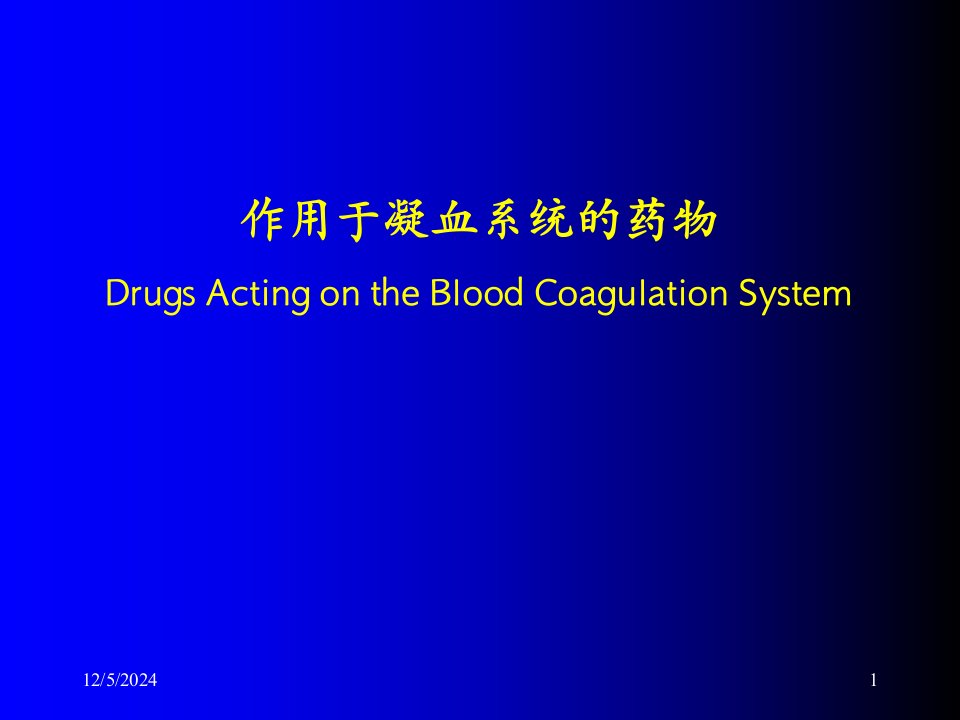 作用于凝血系统的药物

Drugs Acting on the Blood Coagulation System

12/5/2024

1